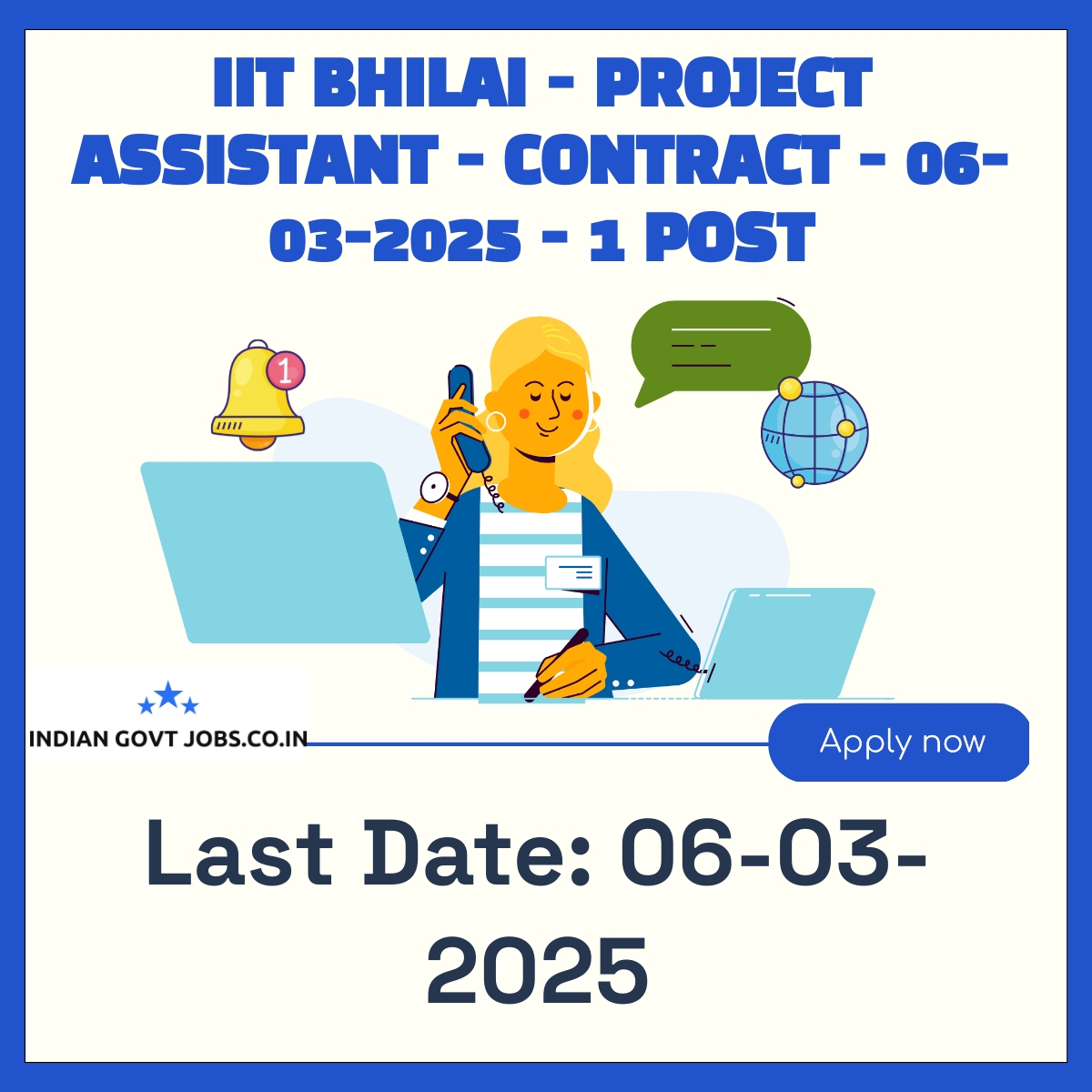 IIT BHILAI - PROJECT ASSISTANT - CONTRACT - 06-03-2025 - 1 POST

1

INDIAN GOVT JOBS.CO.IN

Apply now

Last Date: 06-03-2025